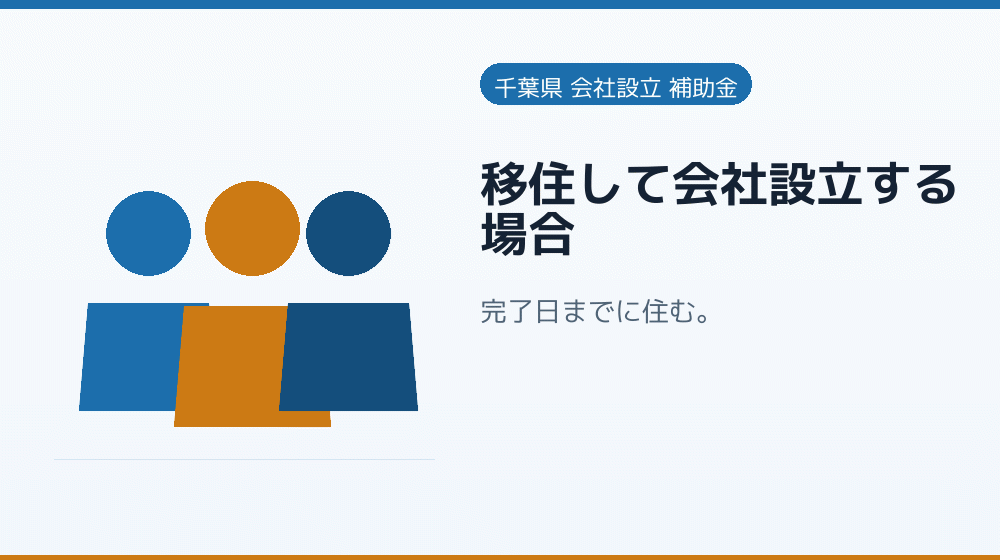 千葉県 会社設立 補助金

移住して会社設立する場合

完了日までに住む。